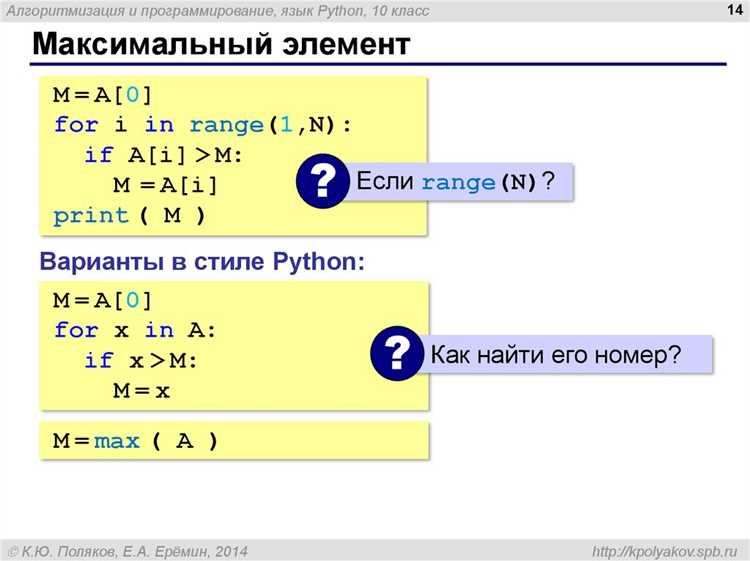 Алгоритмизация и программирование, язык Python, 10 класс

14

Максимальный элемент

M = A[0]
for i in range(1,N):
  if A[i] > M:
    M = A[i]
print ( M )

? Если range(N)?

Варианты в стиле Python:

M = A[0]
for x in A:
  if x > M:
    M = x

? Как найти его номер?

M = max ( A )

© К.Ю. Поляков, Е.А. Ерёмин, 2014

http://kpolyakov.spb.ru